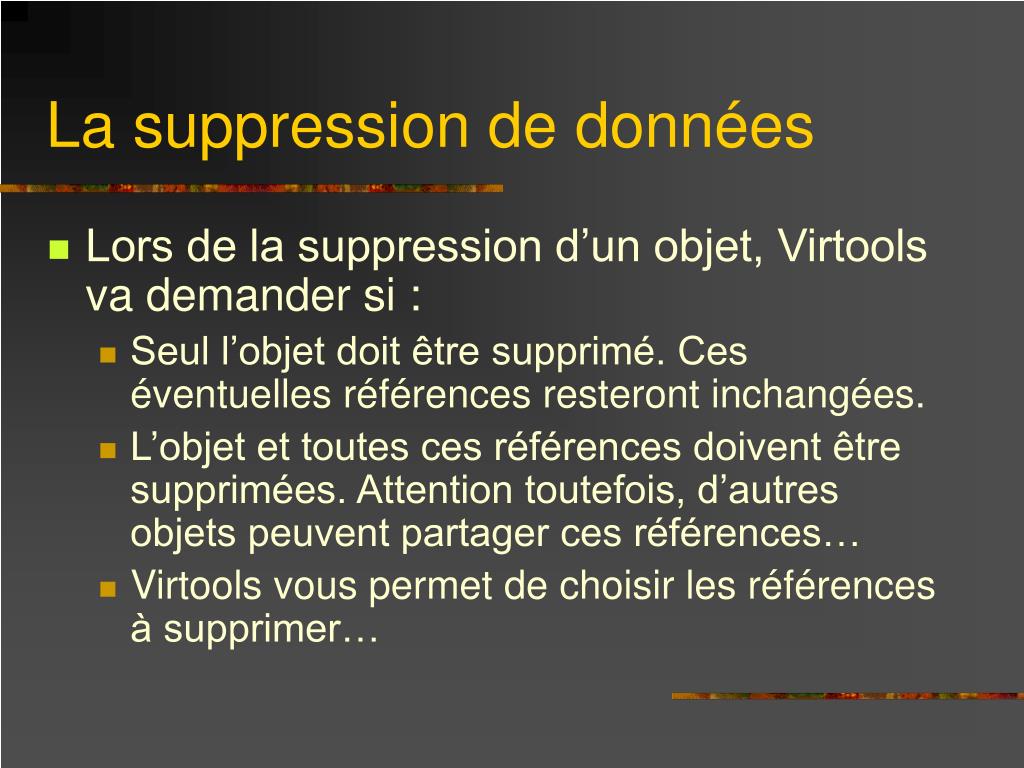 La suppression de données

Lors de la suppression d’un objet, Virtools va demander si :

Seul l’objet doit être supprimé. Ces éventuelles références resteront inchangées.

L’objet et toutes ces références doivent être supprimées. Attention toutefois, d’autres objets peuvent partager ces références…

Virtools vous permet de choisir les références à supprimer…